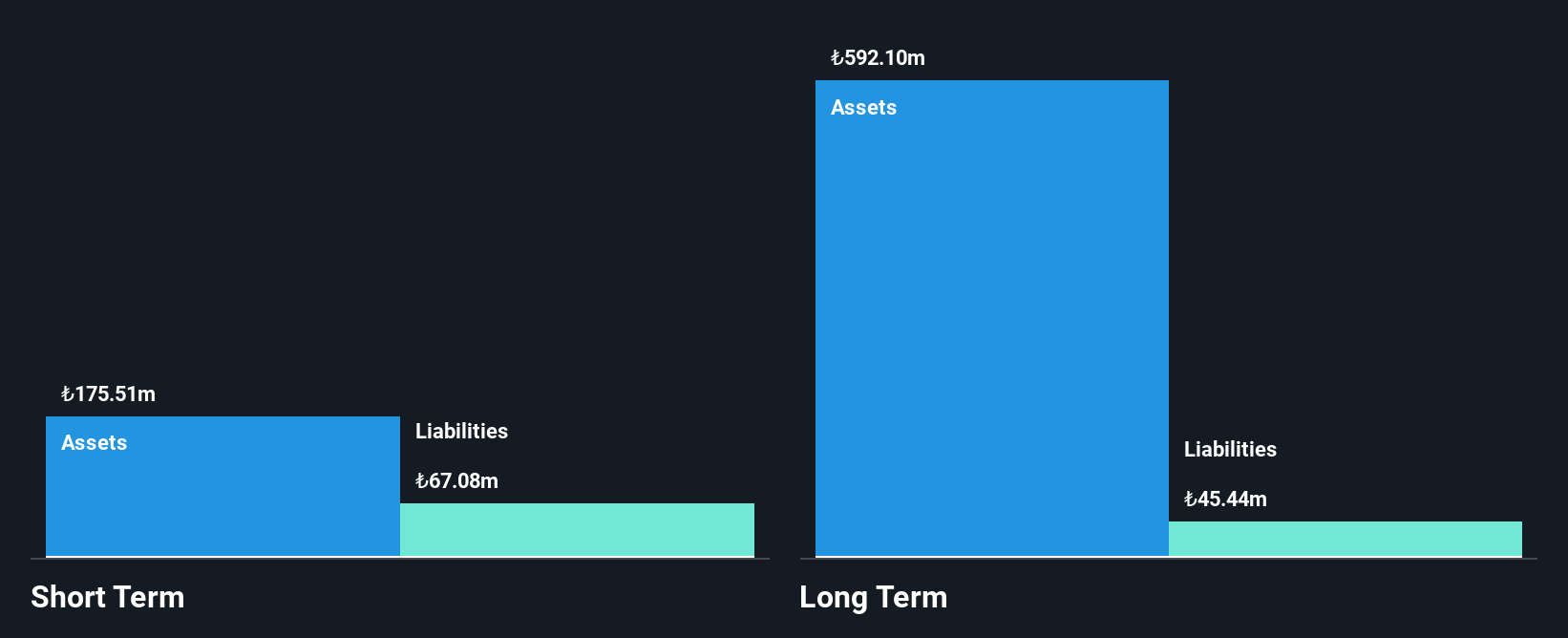 ₺175.51m

Assets

Liabilities

₺67.08m

Short Term

₺592.10m

Assets

Liabilities

₺45.44m

Long Term